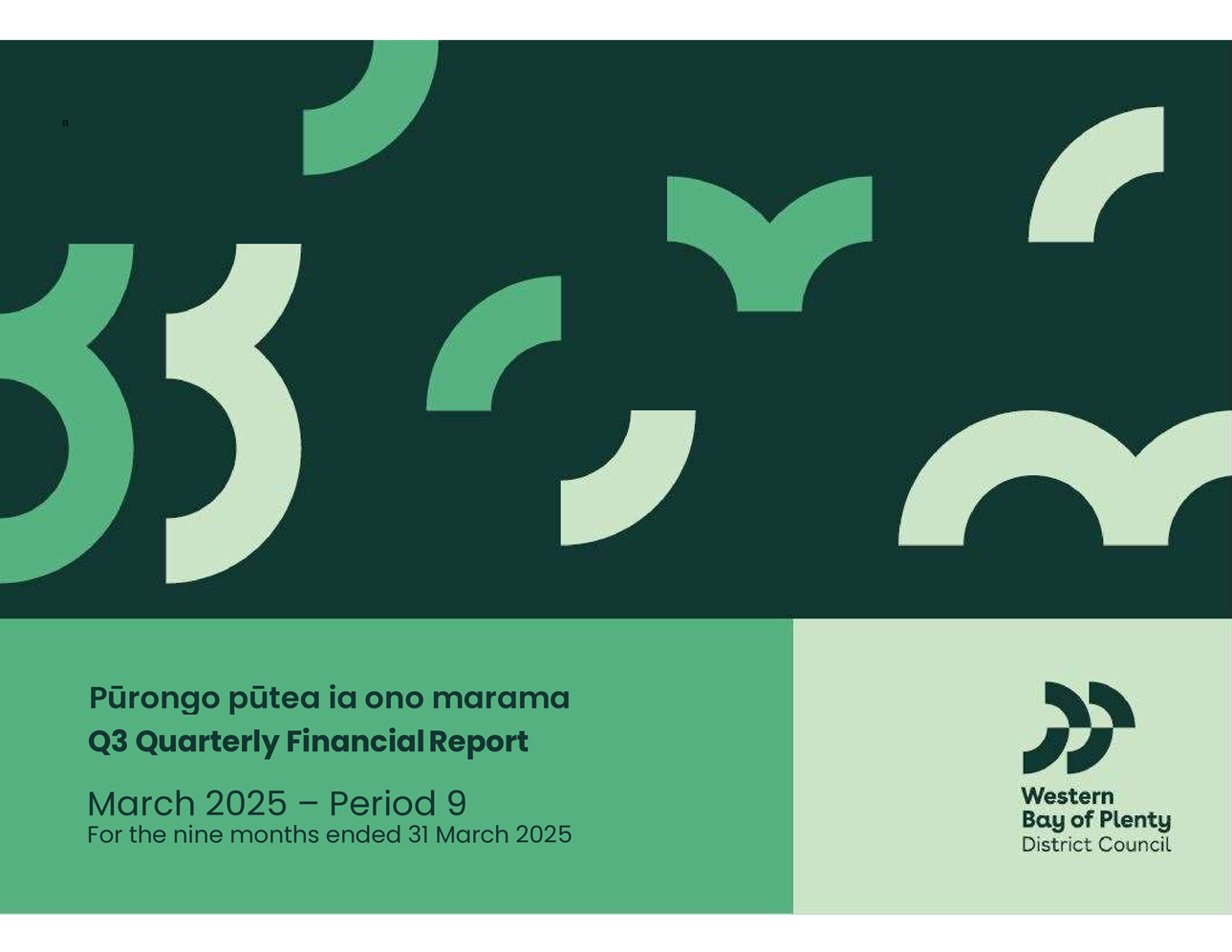 Pūrongo pūtea ia ono marama
Q3 Quarterly Financial Report

March 2025 – Period 9
For the nine months ended 31 March 2025

Western
Bay of Plenty
District Council